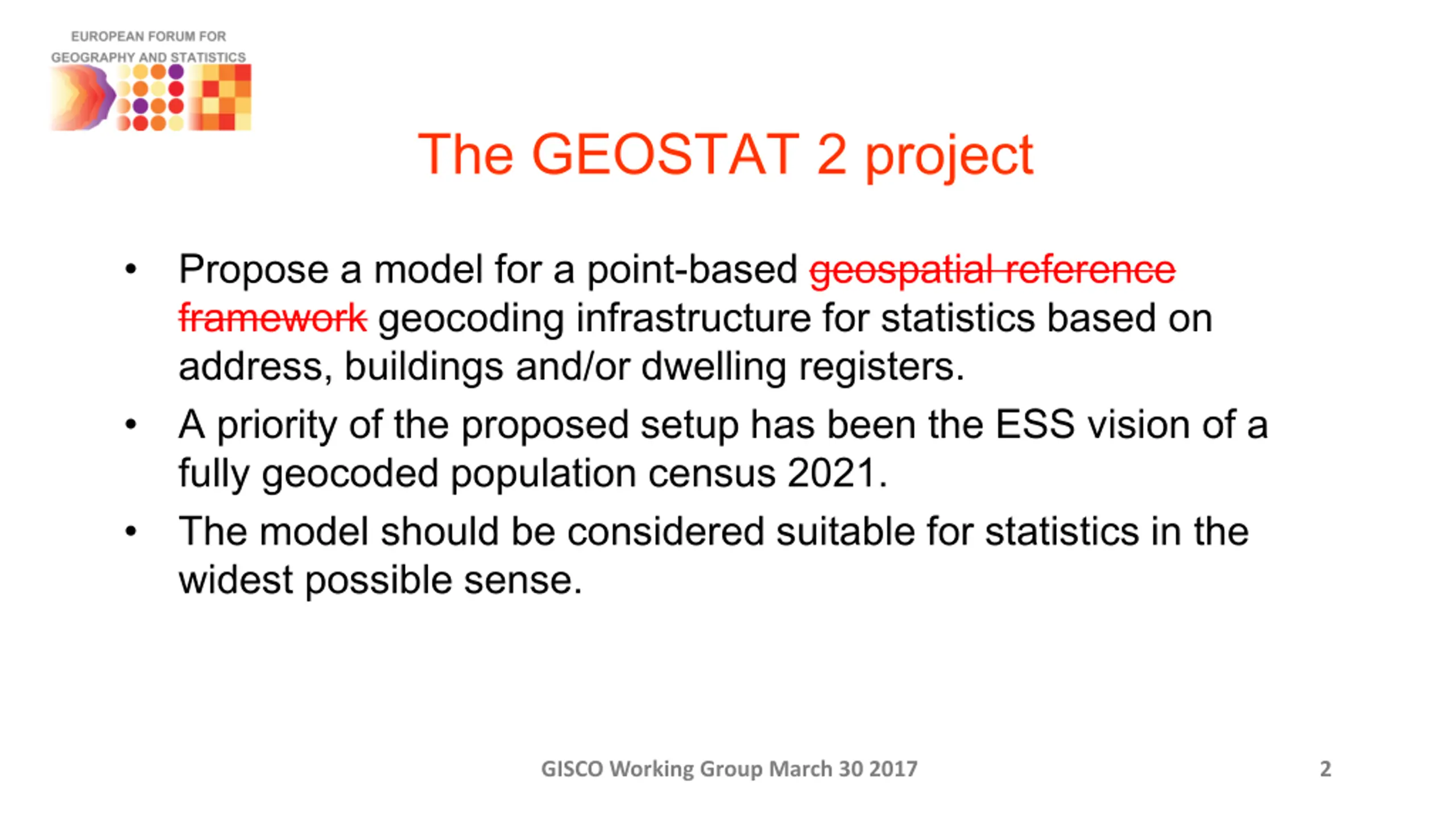 EUROPEAN FORUM FOR
GEOGRAPHY AND STATISTICS

The GEOSTAT 2 project

• Propose a model for a point-based ~~geospatial reference framework~~ geocoding infrastructure for statistics based on address, buildings and/or dwelling registers.
• A priority of the proposed setup has been the ESS vision of a fully geocoded population census 2021.
• The model should be considered suitable for statistics in the widest possible sense.

GISCO Working Group March 30 2017

2